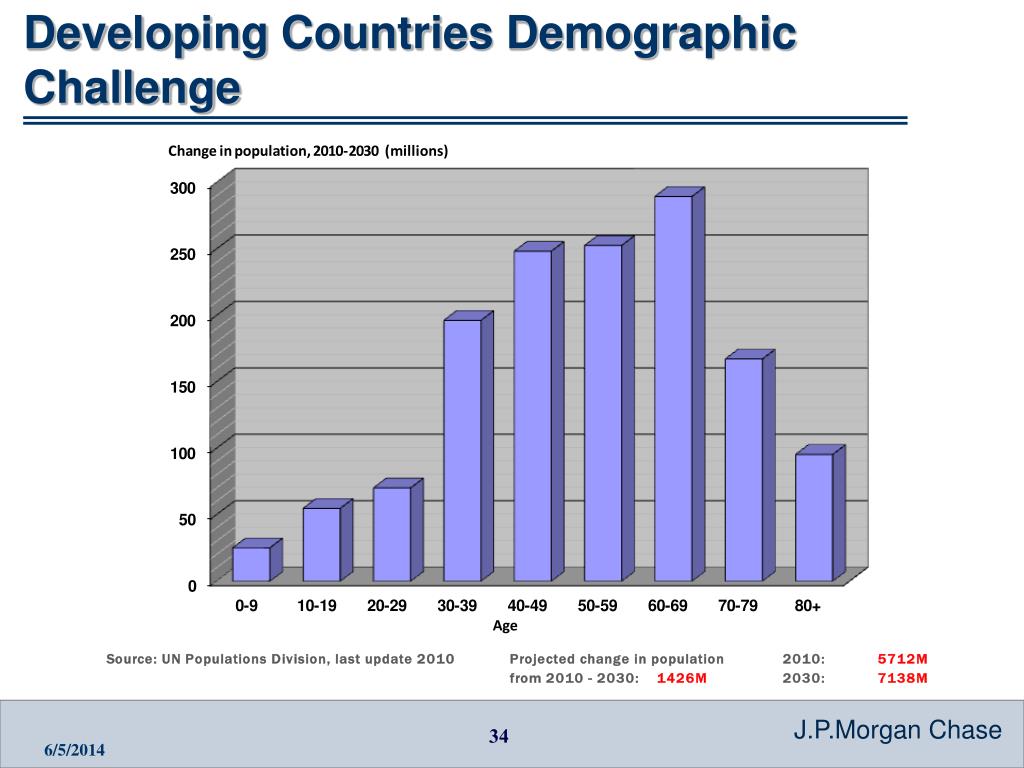 Developing Countries Demographic Challenge

Change in population, 2010-2030 (millions)

300
250
200
150
100
50
0

0-9
10-19
20-29
30-39
40-49
50-59
60-69
70-79
80+
Age

Source: UN Populations Division, last update 2010

Projected change in population from 2010 - 2030: 1426M

2010: 5712M
2030: 7138M

6/5/2014

34

J.P.Morgan Chase